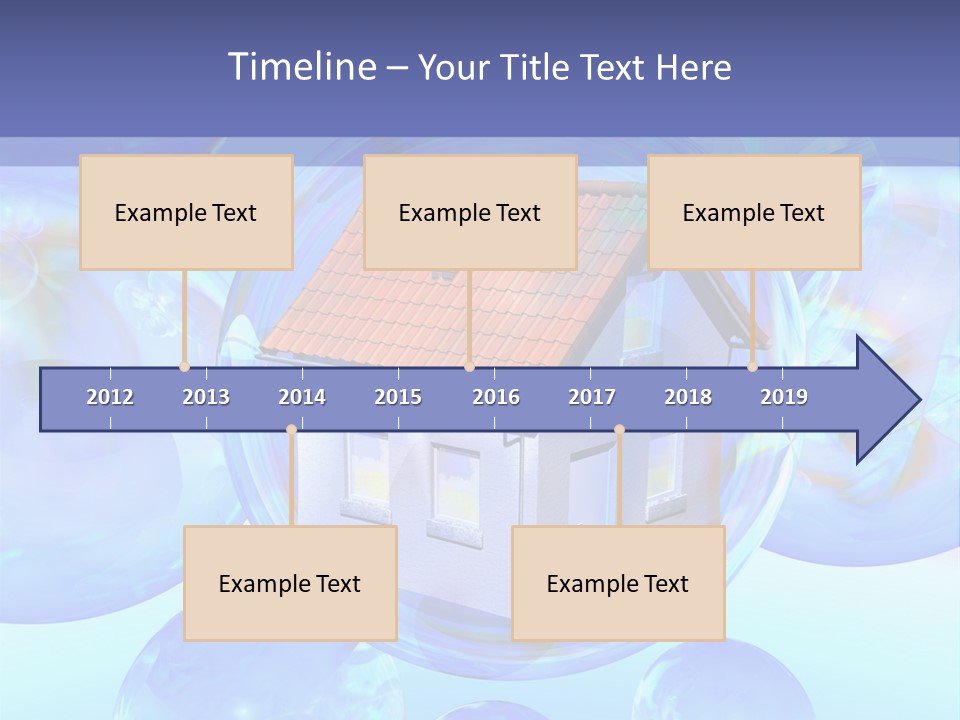 Timeline – Your Title Text Here

Example Text

Example Text

Example Text

2012 2013 2014 2015 2016 2017 2018 2019

Example Text

Example Text